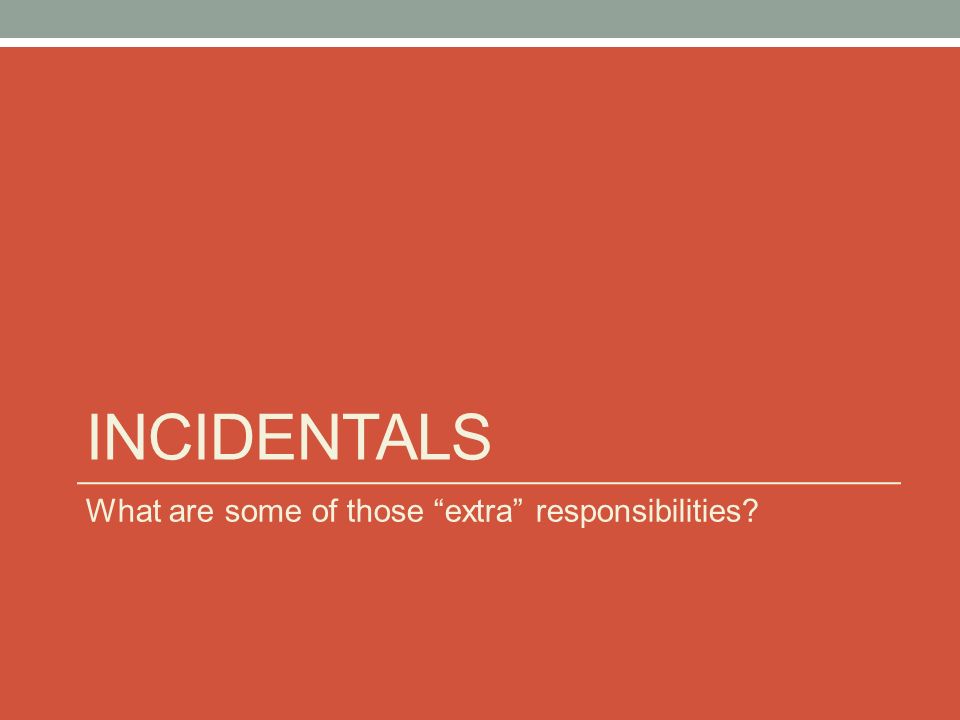 INCIDENTALS

What are some of those “extra” responsibilities?